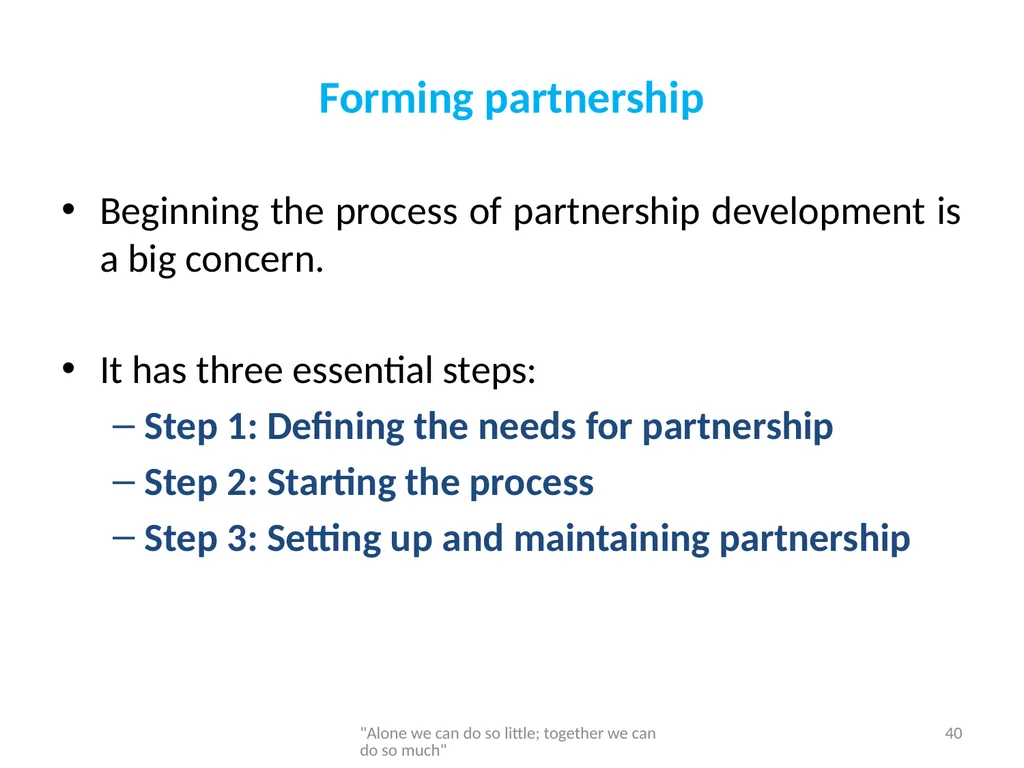 Forming partnership

• Beginning the process of partnership development is a big concern.

• It has three essential steps:
– Step 1: Defining the needs for partnership
– Step 2: Starting the process
– Step 3: Setting up and maintaining partnership

"Alone we can do so little; together we can do so much"

40